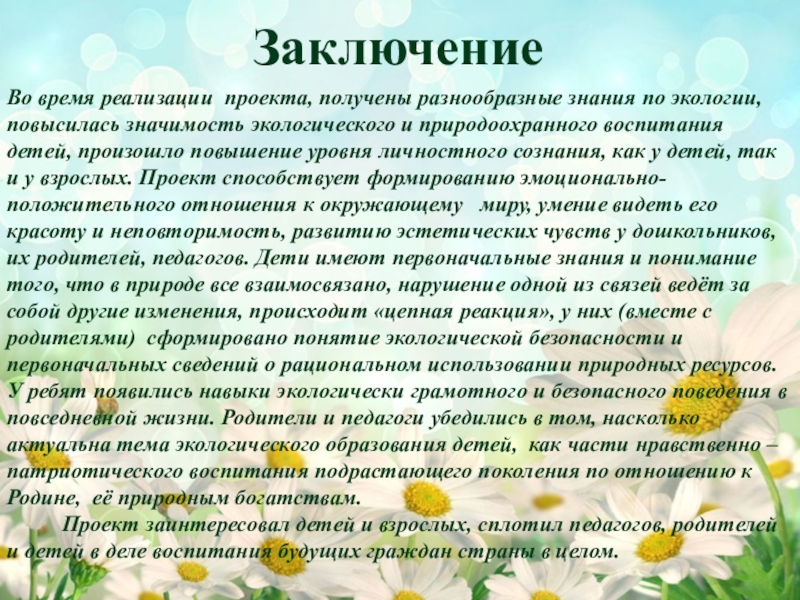 Заключение

Во время реализации проекта, получены разнообразные знания по экологии, повысилась значимость экологического и природоохранного воспитания детей, произошло повышение уровня личностного сознания, как у детей, так и у взрослых. Проект способствует формированию эмоционально-положительного отношения к окружающему миру, умение видеть его красоту и неповторимость, развитию эстетических чувств у дошкольников, их родителей, педагогов. Дети имеют первоначальные знания и понимание того, что в природе все взаимосвязано, нарушение одной из связей ведёт за собой другие изменения, происходит «цепная реакция», у них (вместе с родителями) сформировано понятие экологической безопасности и первоначальных сведений о рациональном использовании природных ресурсов. У ребят появились навыки экологически грамотного и безопасного поведения в повседневной жизни. Родители и педагоги убедились в том, насколько актуальна тема экологического образования детей, как части нравственно – патриотического воспитания подрастающего поколения по отношению к Родине, её природным богатствам.

Проект заинтересовал детей и взрослых, сплотил педагогов, родителей и детей в деле воспитания будущих граждан страны в целом.